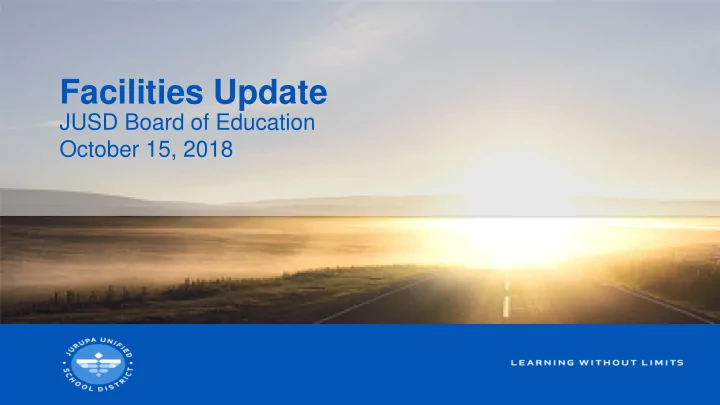 Facilities Update
JUSD Board of Education
October 15, 2018

JURUPA UNIFIED SCHOOL DISTRICT

LEARNING WITHOUT LIMITS